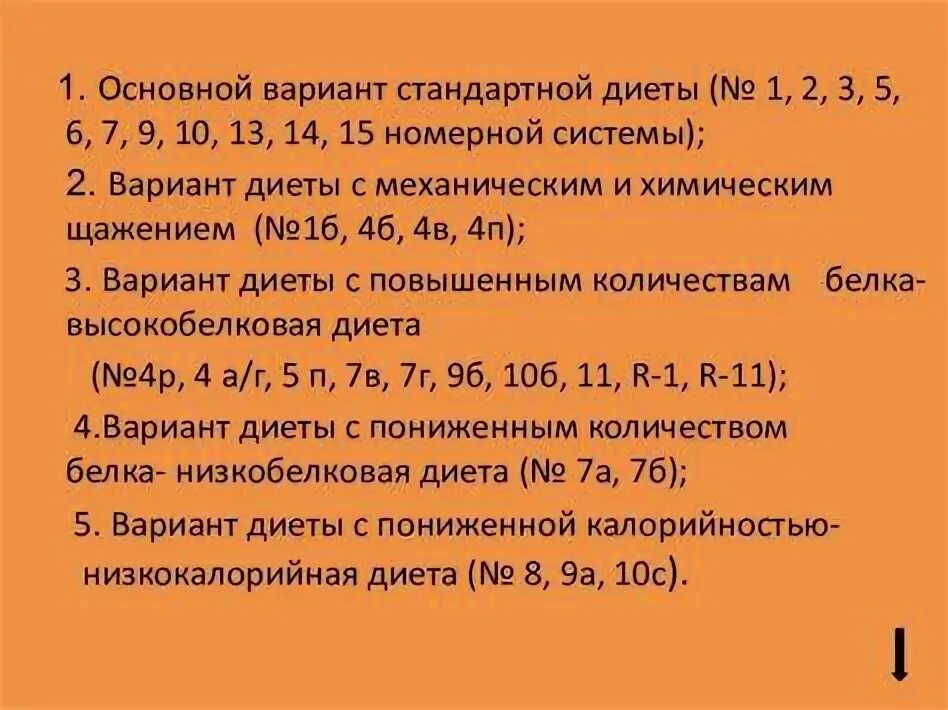 1. Основной вариант стандартной диеты (№ 1, 2, 3, 5, 6, 7, 9, 10, 13, 14, 15 номерной системы);

2. Вариант диеты с механическим и химическим щажением (№1б, 4б, 4в, 4п);

3. Вариант диеты с повышенным количествам белка- высокобелковая диета

(№4р, 4 а/г, 5 п, 7в, 7г, 9б, 10б, 11, R-1, R-11);

4.Вариант диеты с пониженным количеством белка- низкобелковая диета (№ 7а, 7б);

5. Вариант диеты с пониженной калорийностью- низкокалорийная диета (№ 8, 9а, 10с).